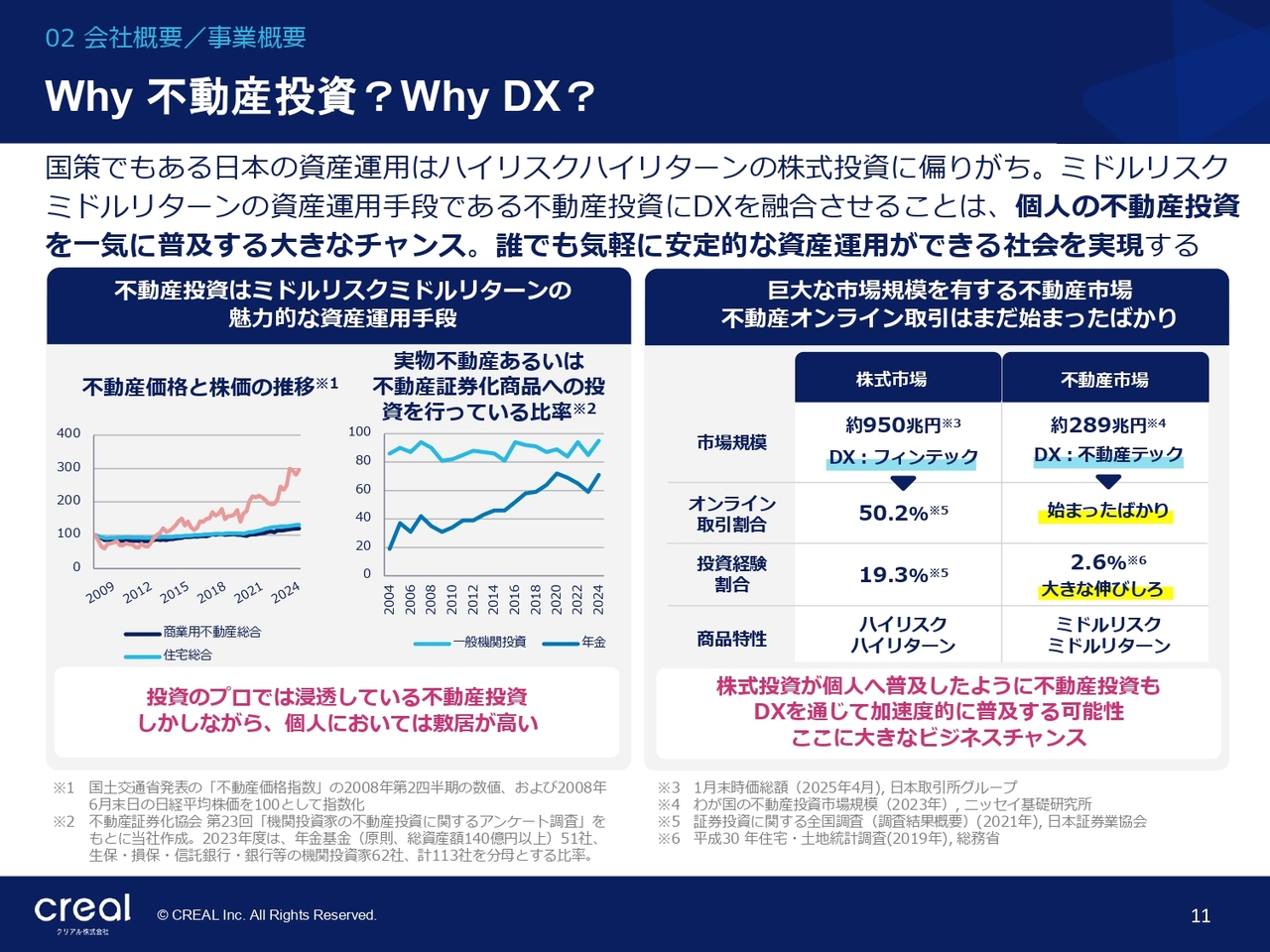 02 会社概要／事業概要

Why 不動産投資？Why DX？

国策でもある日本の資産運用はハイリスクハイリターンの株式投資に偏りがち。ミドルリスクミドルリターンの資産運用手段である不動産投資にDXを融合させることは、個人の不動産投資を一気に普及する大きなチャンス。誰でも気軽に安定的な資産運用ができる社会を実現する

不動産投資はミドルリスクミドルリターンの魅力的な資産運用手段

不動産価格と株価の推移※1

400
300
200
100
0
2009 2012 2015 2018 2021 2024

商業用不動産総合
住宅総合

実物不動産あるいは不動産証券化商品への投資を行っている比率※2

100
80
60
40
20
0
2004 2006 2008 2010 2012 2014 2016 2018 2020 2022 2024

一般機関投資 年金

投資のプロでは浸透している不動産投資
しかしながら、個人においては敷居が高い

巨大な市場規模を有する不動産市場
不動産オンライン取引はまだ始まったばかり

| | 株式市場 | 不動産市場 |
|---|---|---|
| 市場規模 | 約950兆円※3 DX：フィンテック | 約289兆円※4 DX：不動産テック |
| オンライン取引割合 | 50.2%※5 | 始まったばかり |
| 投資経験割合 | 19.3%※5 | 2.6%※6 大きな伸びしろ |
| 商品特性 | ハイリスク ハイリターン | ミドルリスク ミドルリターン |

株式投資が個人へ普及したように不動産投資も
DXを通じて加速度的に普及する可能性
ここに大きなビジネスチャンス

※1 国土交通省発表の「不動産価格指数」の2008年第2四半期の数値、および2008年6月末日の日経平均株価を100として指数化
※2 不動産証券化協会 第23回「機関投資家の不動産投資に関するアンケート調査」をもとに当社作成。2023年度は、年金基金（原則、総資産額140億円以上）51社、生保・損保・信託銀行・銀行等の機関投資家62社、計113社を分母とする比率。

※3 1月末時価総額（2025年4月), 日本取引所グループ
※4 わが国の不動産投資市場規模（2023年）, ニッセイ基礎研究所
※5 証券投資に関する全国調査（調査結果概要）(2021年), 日本証券業協会
※6 平成30 年住宅・土地統計調査(2019年), 総務省

creal
クリアル株式会社

© CREAL Inc. All Rights Reserved.

11